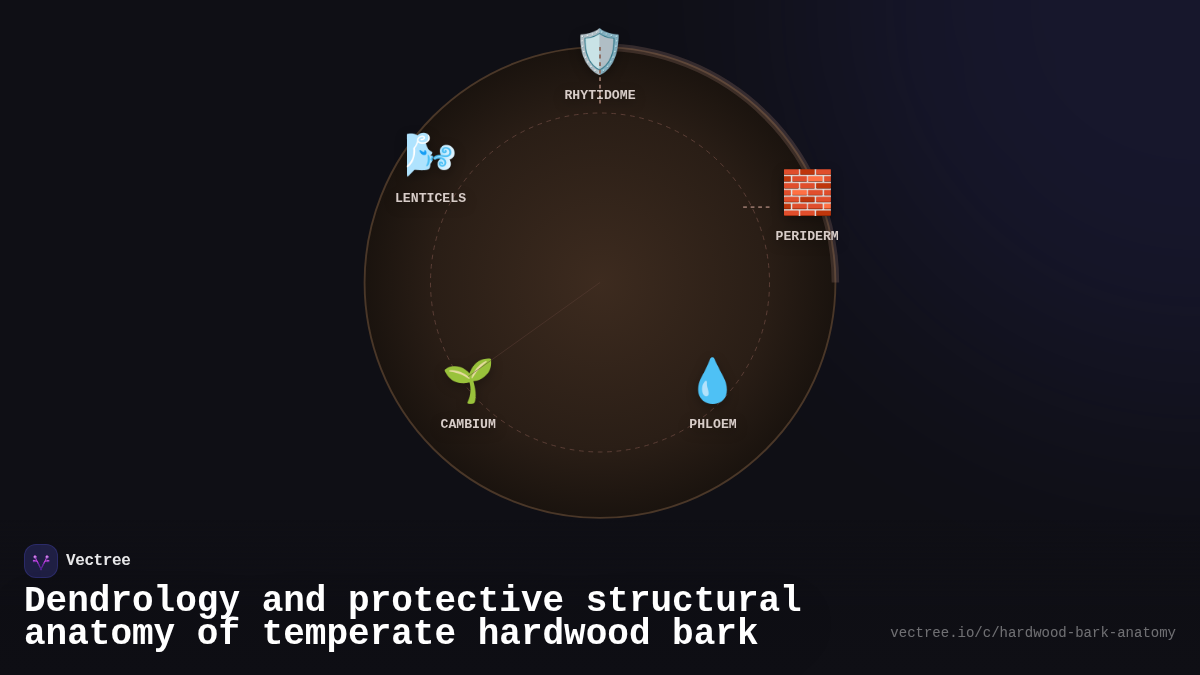 RHYTIDOME

LENTICELS

PERIDERM

CAMBIUM

PHLOEM

Vectree

Dendrology and protective structural anatomy of temperate hardwood bark

vectree.io/c/hardwood-bark-anatomy